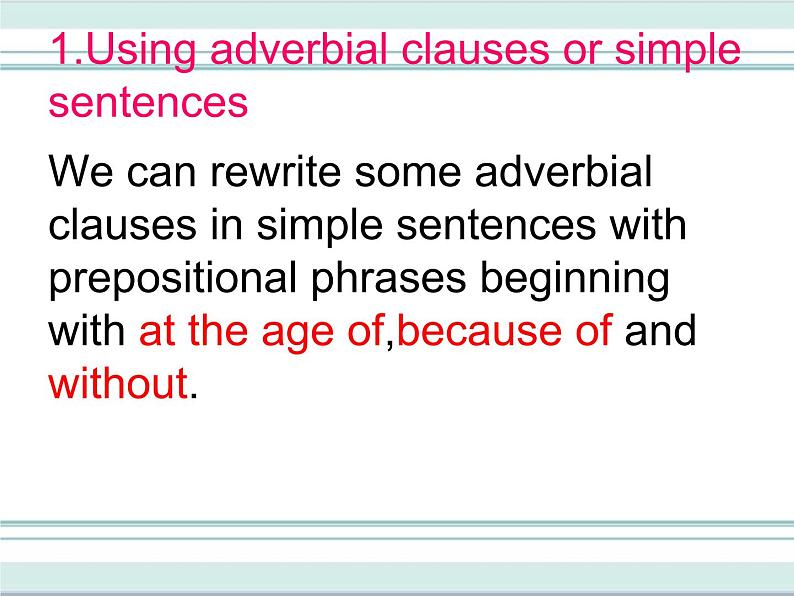 1.Using adverbial clauses or simple sentences

We can rewrite some adverbial clauses in simple sentences with prepositional phrases beginning with at the age of,because of and without.